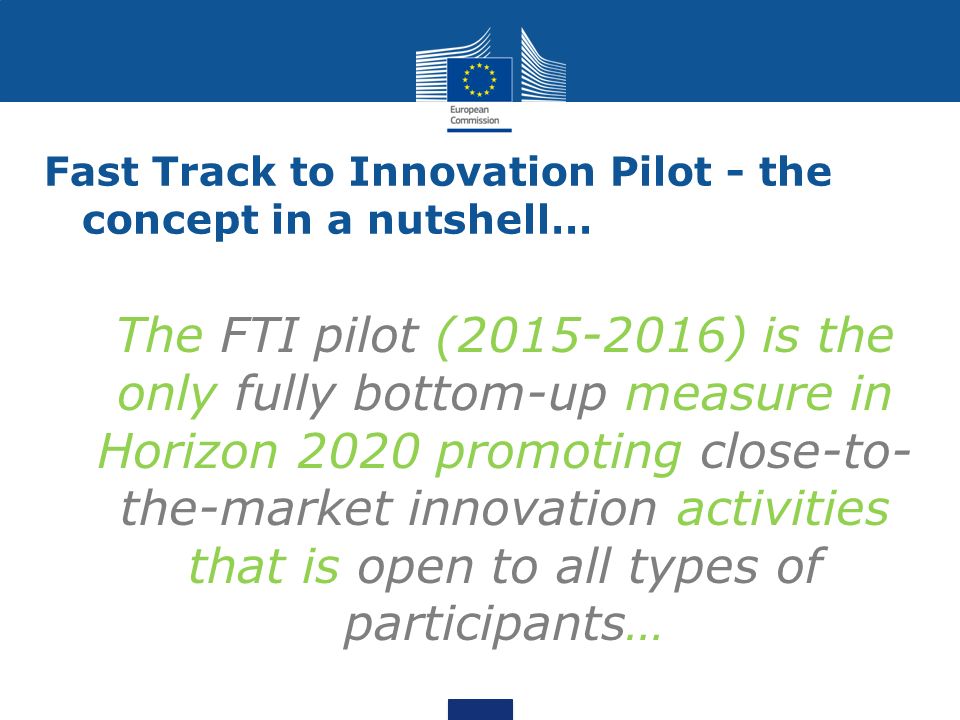 European Commission

Fast Track to Innovation Pilot - the concept in a nutshell…

The FTI pilot (2015-2016) is the only fully bottom-up measure in Horizon 2020 promoting close-to-the-market innovation activities that is open to all types of participants…